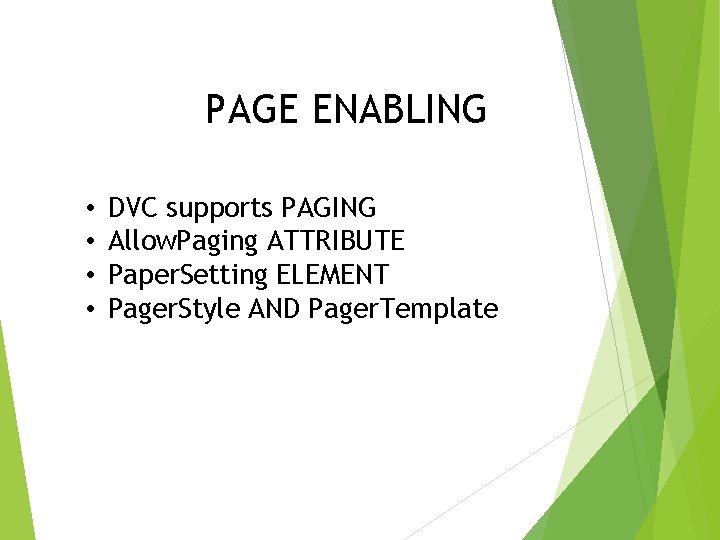 PAGE ENABLING

• DVC supports PAGING
• AllowPaging ATTRIBUTE
• PaperSetting ELEMENT
• PagerStyle AND PagerTemplate